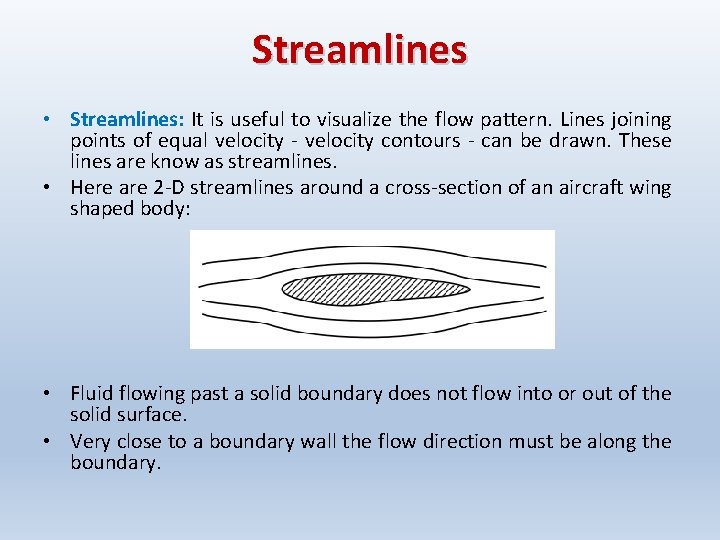 Streamlines

• Streamlines: It is useful to visualize the flow pattern. Lines joining points of equal velocity - velocity contours - can be drawn. These lines are know as streamlines.
• Here are 2-D streamlines around a cross-section of an aircraft wing shaped body:

• Fluid flowing past a solid boundary does not flow into or out of the solid surface.
• Very close to a boundary wall the flow direction must be along the boundary.